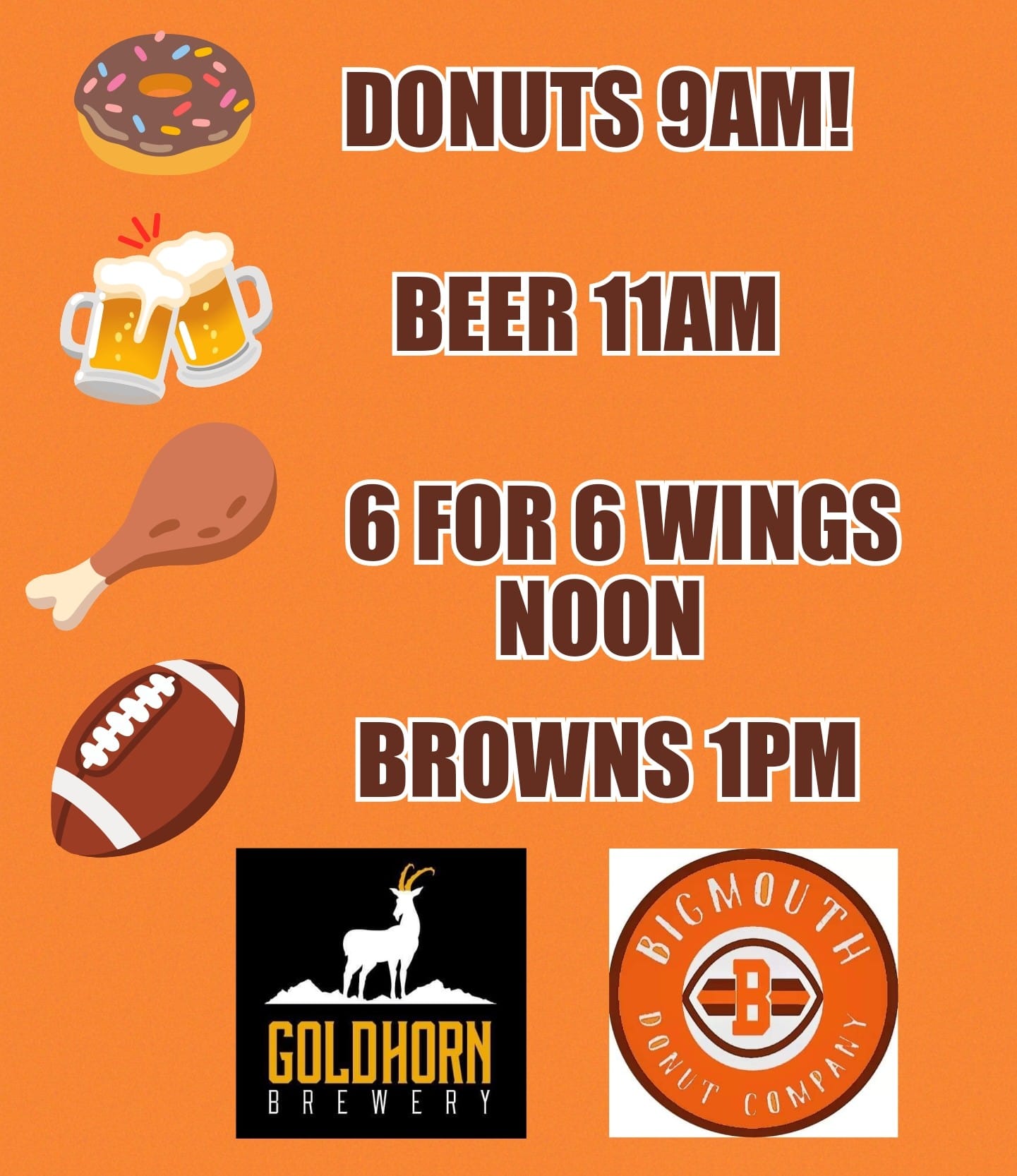 DONUTS 9AM!

BEER 11AM

6 FOR 6 WINGS NOON

BROWNS 1PM

GOLDHORN
BREWERY

BIGMOUTH
B
DONUT COMPANY